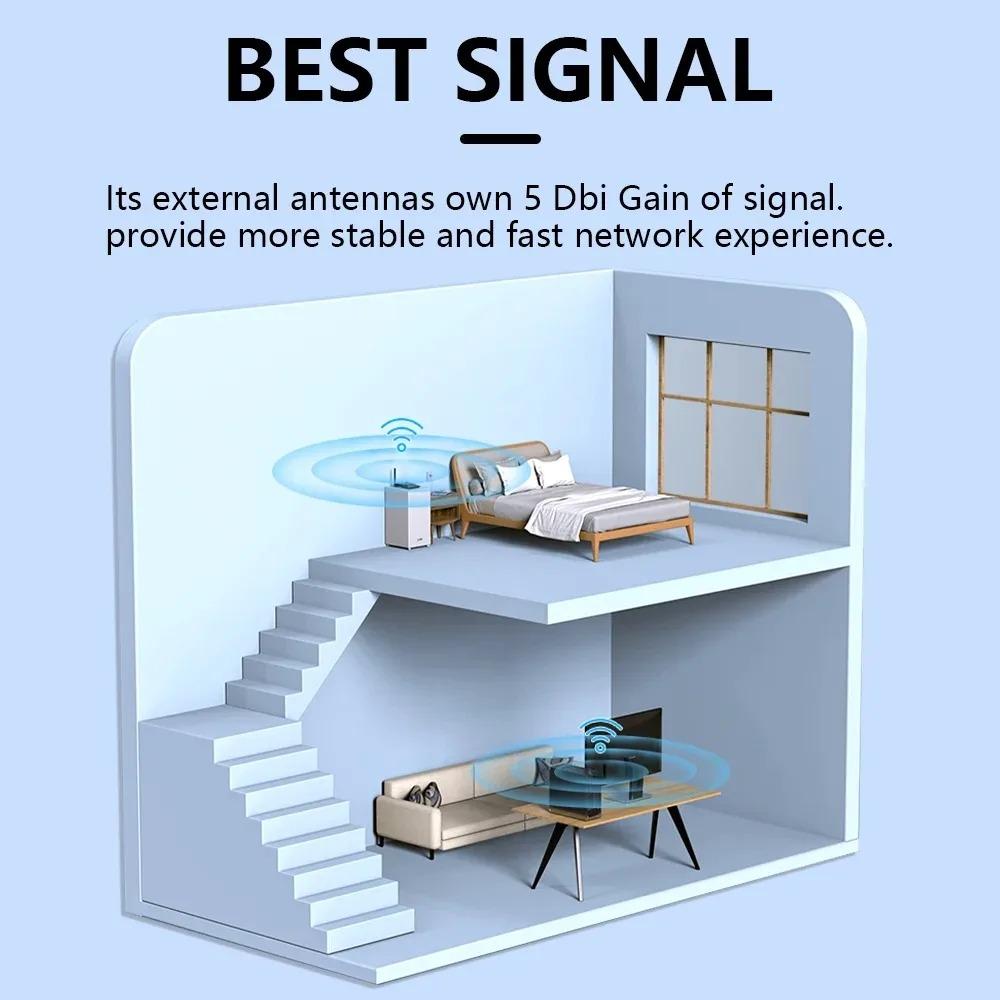 BEST SIGNAL

Its external antennas own 5 Dbi Gain of signal. provide more stable and fast network experience.